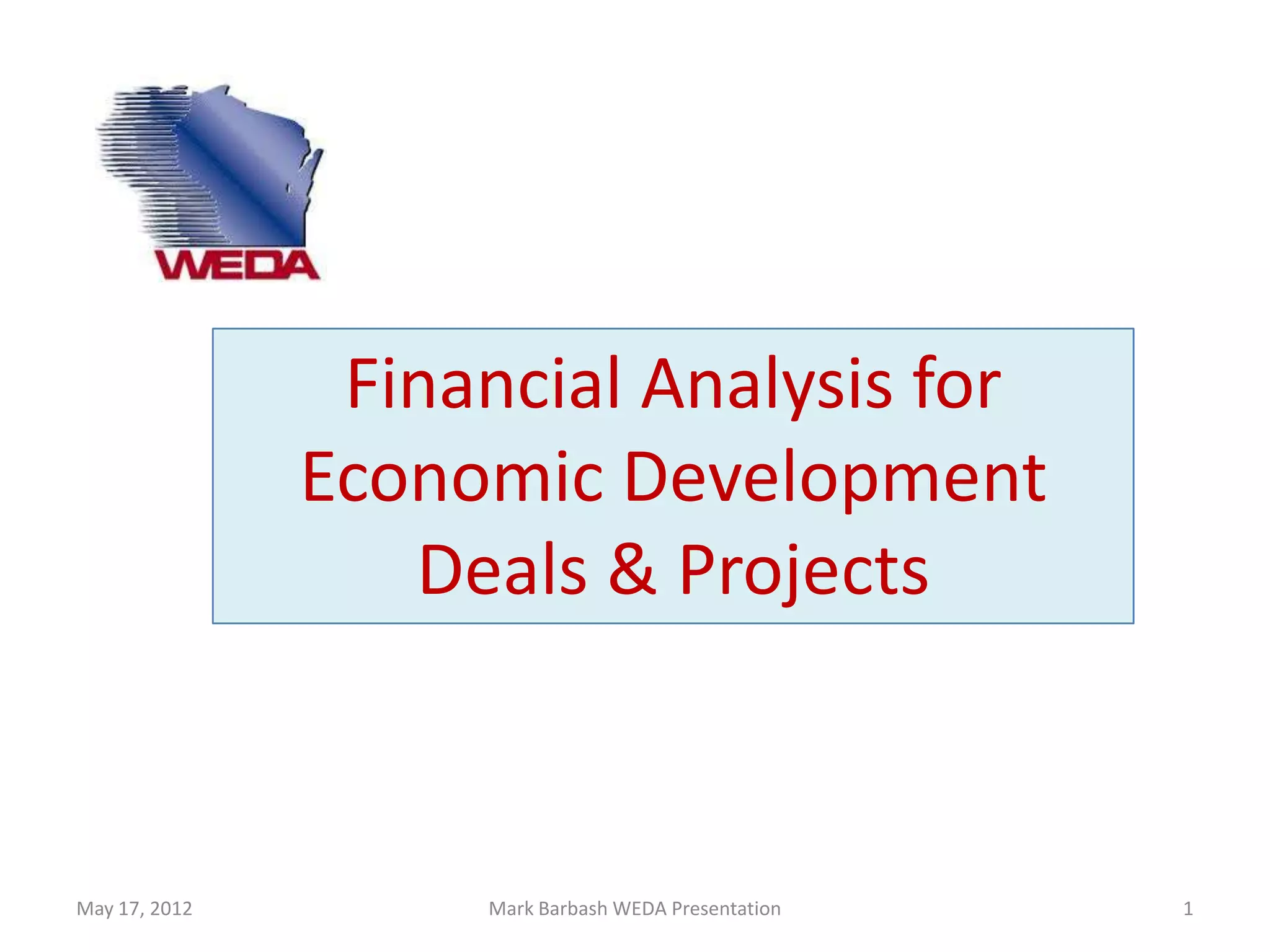 WEDA

Financial Analysis for Economic Development Deals & Projects

May 17, 2012

Mark Barbash WEDA Presentation

1